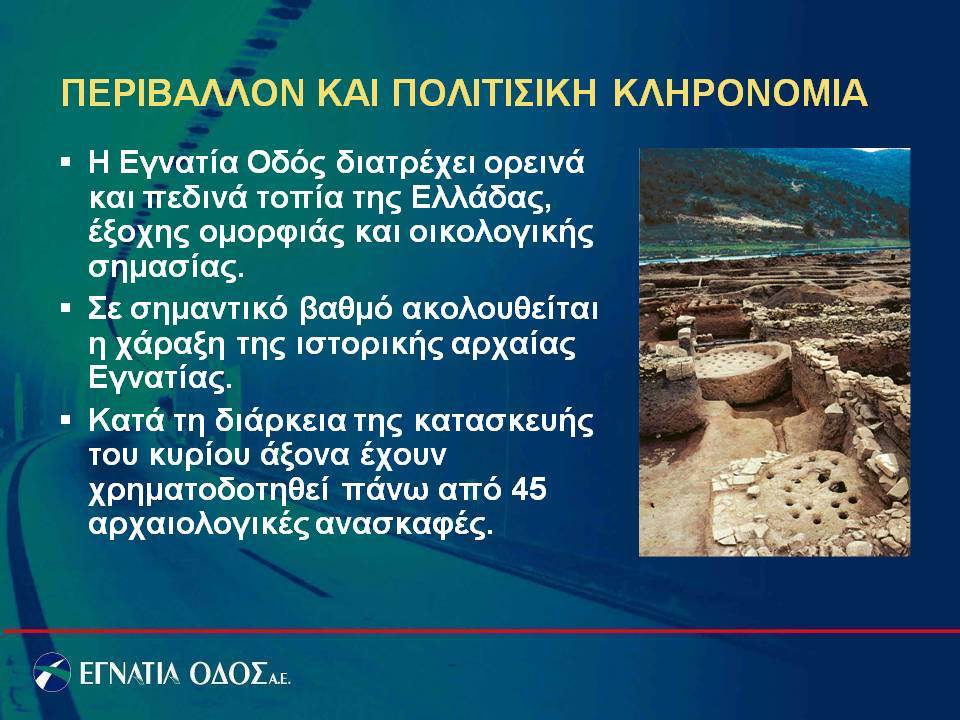 ΠΕΡΙΒΑΛΛΟΝ ΚΑΙ ΠΟΛΙΤΙΣΙΚΗ ΚΛΗΡΟΝΟΜΙΑ

▪ Η Εγνατία Οδός διατρέχει ορεινά και πεδινά τοπία της Ελλάδας, έξοχης ομορφιάς και οικολογικής σημασίας.

▪ Σε σημαντικό βαθμό ακολουθείται η χάραξη της ιστορικής αρχαίας Εγνατίας.

▪ Κατά τη διάρκεια της κατασκευής του κυρίου άξονα έχουν χρηματοδοτηθεί πάνω από 45 αρχαιολογικές ανασκαφές.

ΕΓΝΑΤΙΑ ΟΔΟΣ Α.Ε.